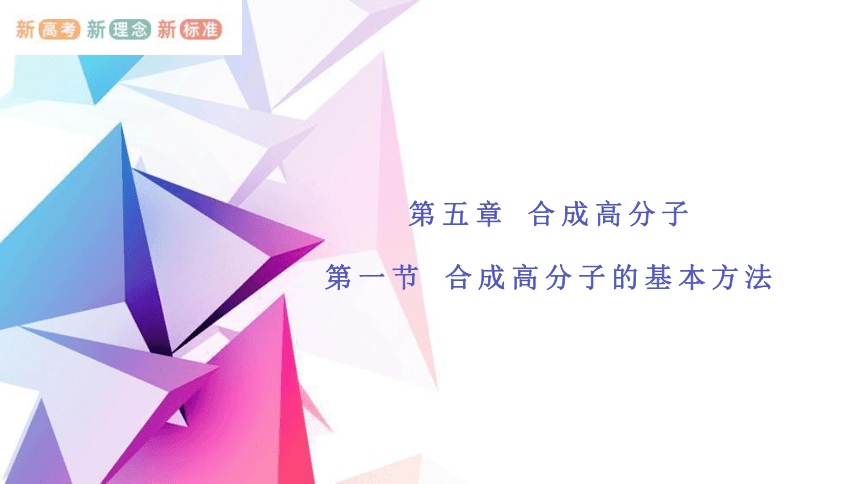 新高考 新理念 新标准

第五章 合成高分子

第一节 合成高分子的基本方法